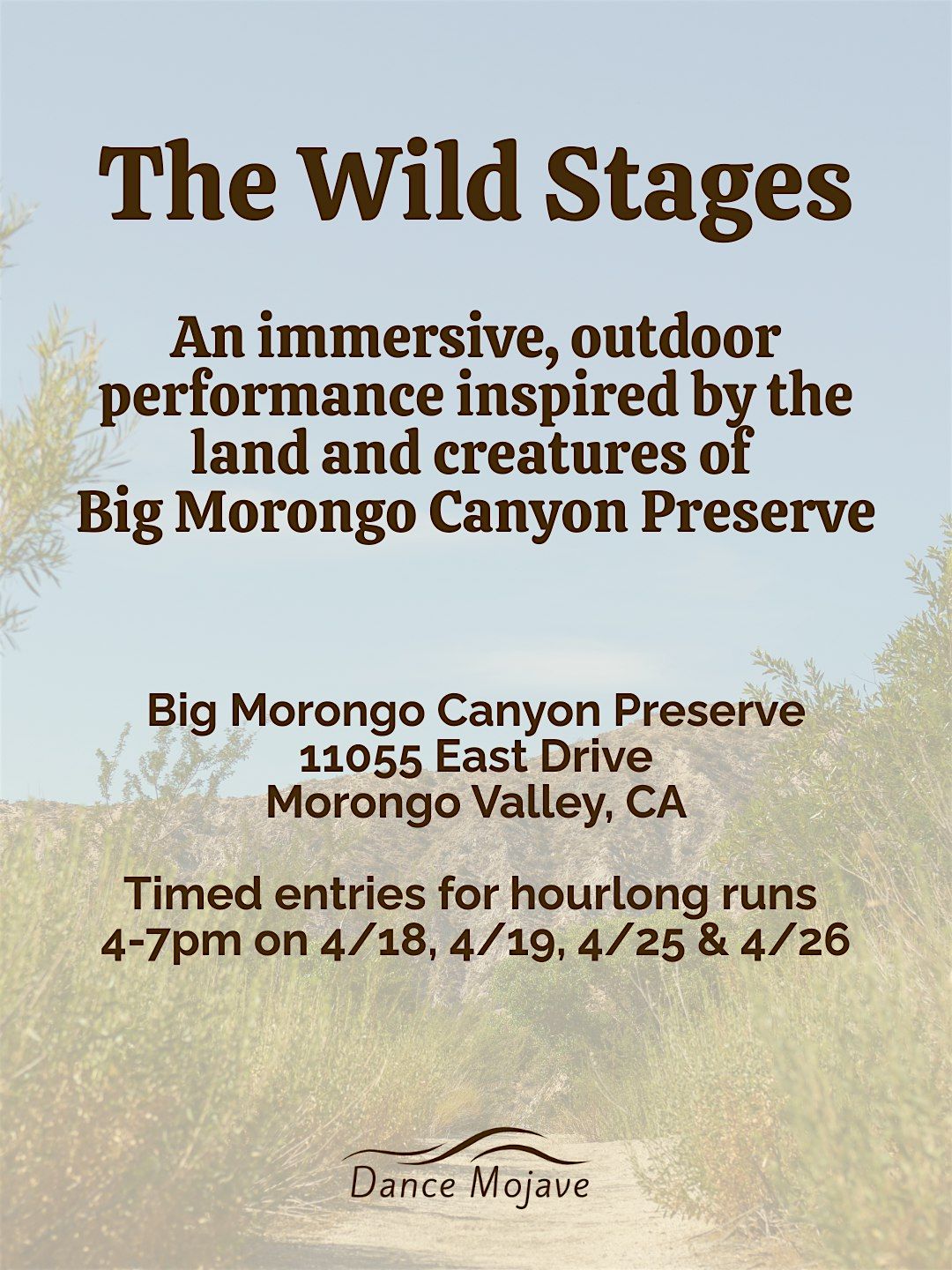 The Wild Stages

An immersive, outdoor performance inspired by the land and creatures of Big Morongo Canyon Preserve

Big Morongo Canyon Preserve
11055 East Drive
Morongo Valley, CA

Timed entries for hourlong runs
4-7pm on 4/18, 4/19, 4/25 & 4/26

Dance Mojave